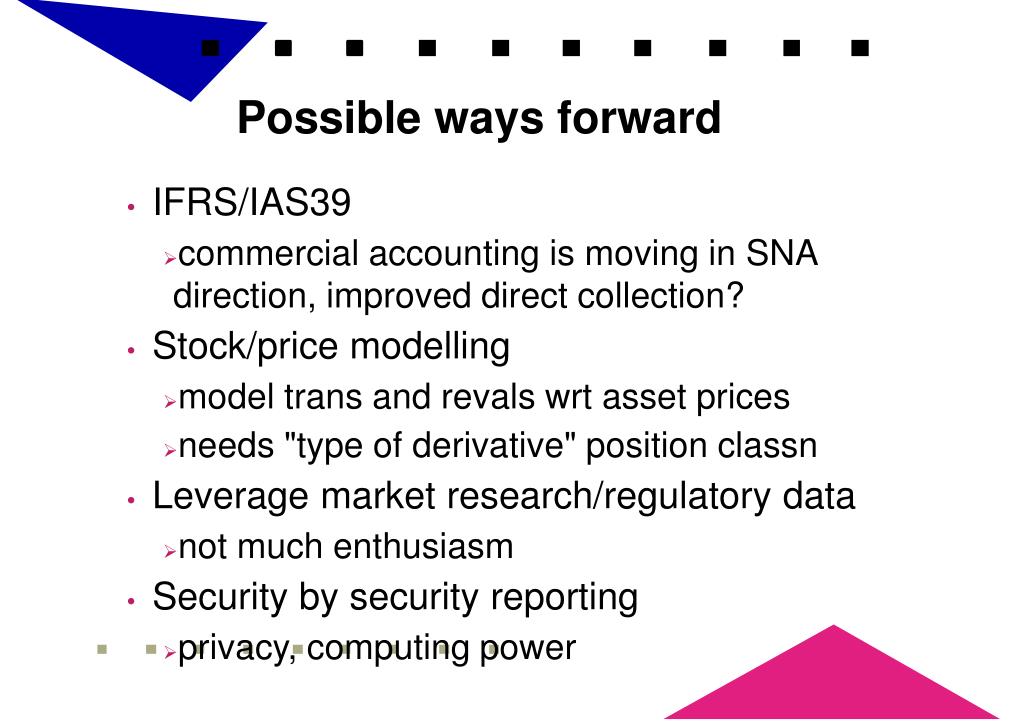 Possible ways forward

• IFRS/IAS39
  ➢ commercial accounting is moving in SNA direction, improved direct collection?
• Stock/price modelling
  ➢ model trans and revals wrt asset prices
  ➢ needs "type of derivative" position classn
• Leverage market research/regulatory data
  ➢ not much enthusiasm
• Security by security reporting
  ➢ privacy, computing power